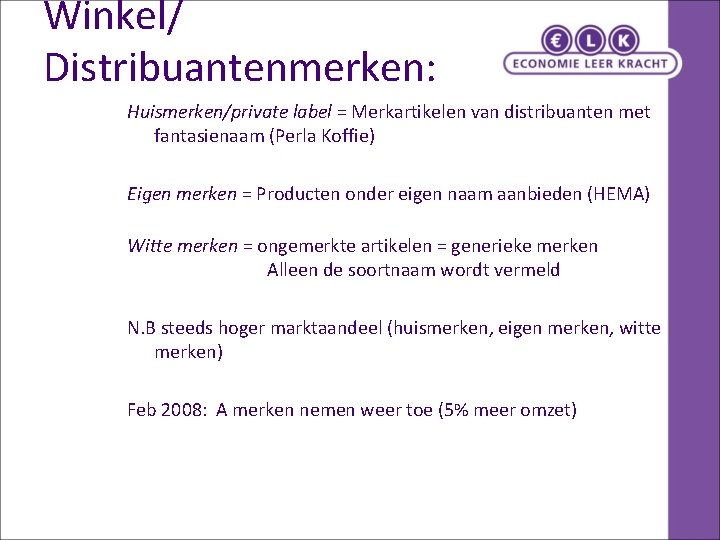 Winkel/ Distribuantenmerken:

€ L K
ECONOMIE LEER KRACHT

Huismerken/private label = Merkartikelen van distribuanten met fantasienaam (Perla Koffie)

Eigen merken = Producten onder eigen naam aanbieden (HEMA)

Witte merken = ongemerkte artikelen = generieke merken
Alleen de soortnaam wordt vermeld

N.B steeds hoger marktaandeel (huismerken, eigen merken, witte merken)

Feb 2008: A merken nemen weer toe (5% meer omzet)